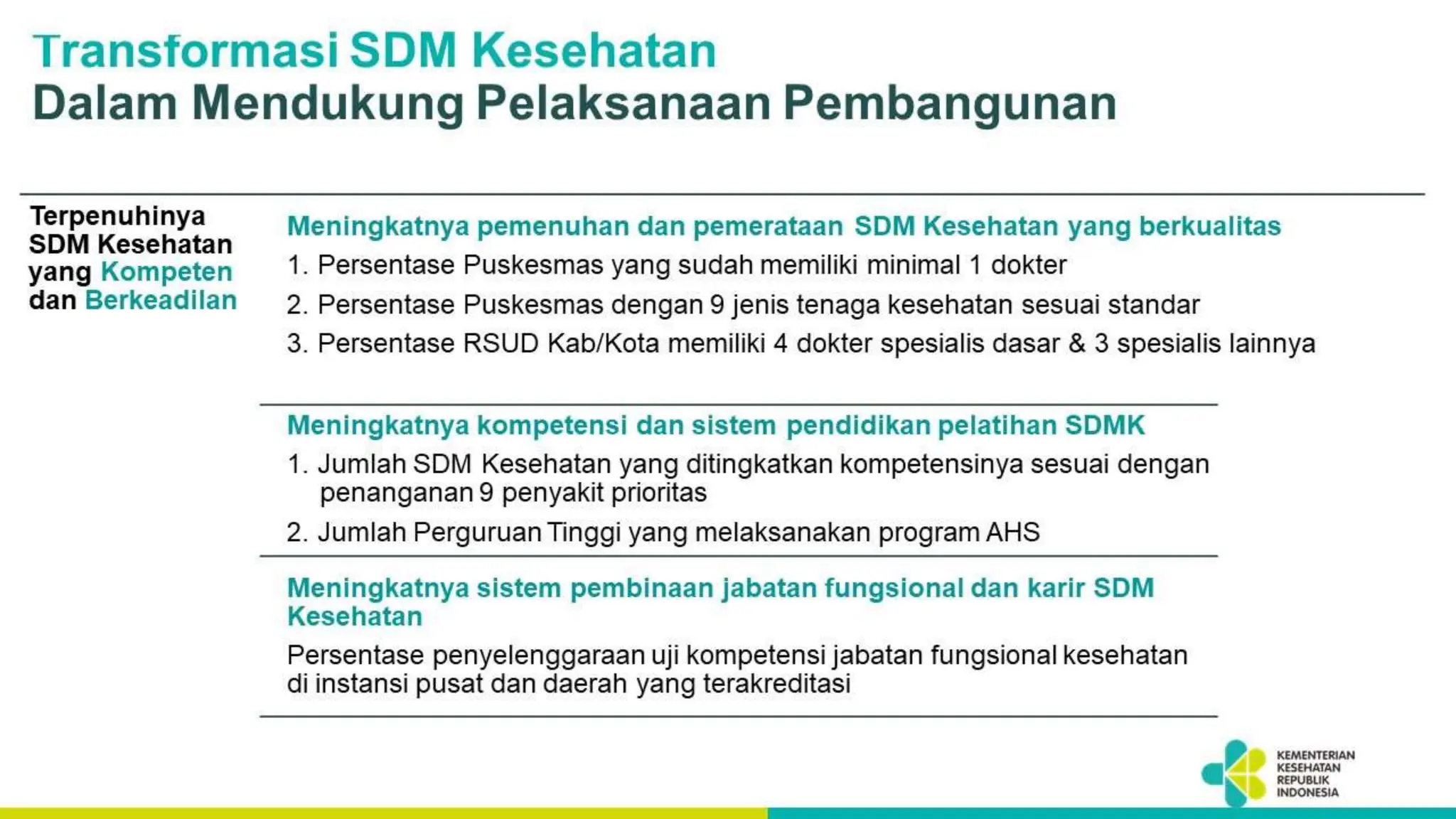 Transformasi SDM Kesehatan
Dalam Mendukung Pelaksanaan Pembangunan

Terpenuhinya SDM Kesehatan yang Kompeten dan Berkeadilan

Meningkatnya pemenuhan dan pemerataan SDM Kesehatan yang berkualitas
1. Persentase Puskesmas yang sudah memiliki minimal 1 dokter
2. Persentase Puskesmas dengan 9 jenis tenaga kesehatan sesuai standar
3. Persentase RSUD Kab/Kota memiliki 4 dokter spesialis dasar & 3 spesialis lainnya

Meningkatnya kompetensi dan sistem pendidikan pelatihan SDMK
1. Jumlah SDM Kesehatan yang ditingkatkan kompetensinya sesuai dengan penanganan 9 penyakit prioritas
2. Jumlah Perguruan Tinggi yang melaksanakan program AHS

Meningkatnya sistem pembinaan jabatan fungsional dan karir SDM Kesehatan
Persentase penyelenggaraan uji kompetensi jabatan fungsional kesehatan di instansi pusat dan daerah yang terakreditasi

KEMENTERIAN KESEHATAN REPUBLIK INDONESIA